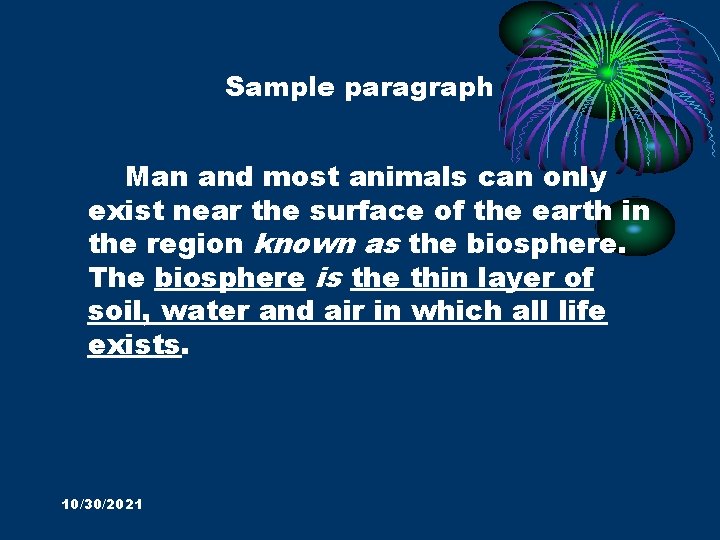 Sample paragraph

Man and most animals can only exist near the surface of the earth in the region known as the biosphere. The biosphere is the thin layer of soil, water and air in which all life exists.

10/30/2021